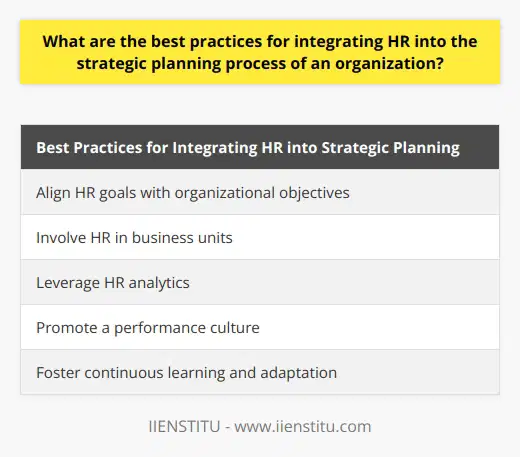 What are the best practices for integrating HR into the strategic planning process of an organization?

| Best Practices for Integrating HR into Strategic Planning |
|---|
| Align HR goals with organizational objectives |
| Involve HR in business units |
| Leverage HR analytics |
| Promote a performance culture |
| Foster continuous learning and adaptation |

IIENSTITU - www.iienstitu.com